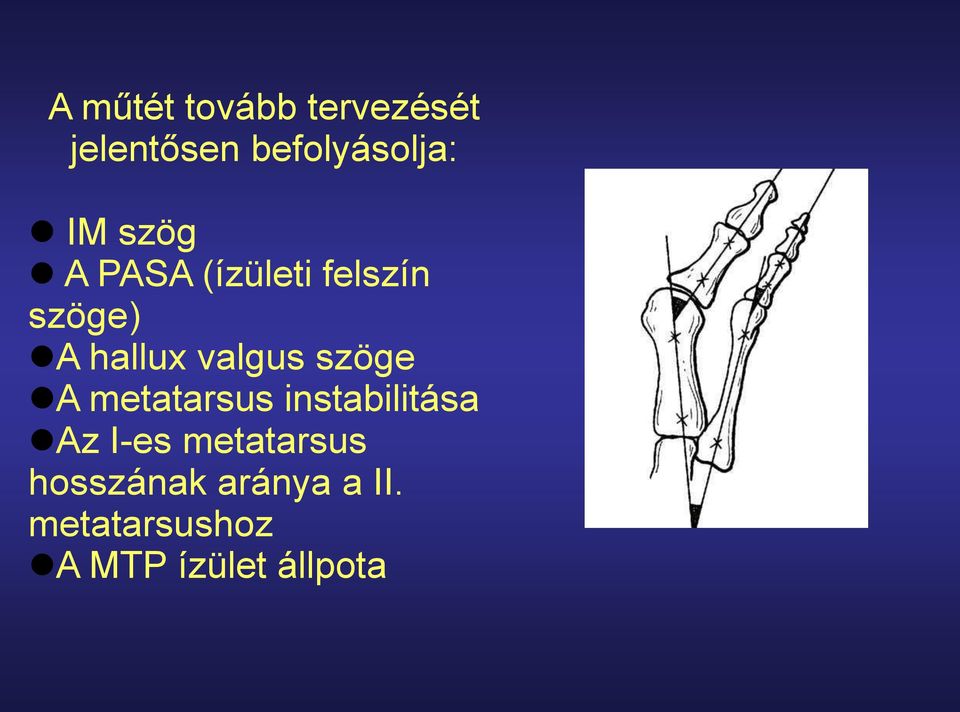 A műtét tovább tervezését jelentősen befolyásolja:

● IM szög
● A PASA (ízületi felszín szöge)
●A hallux valgus szöge
●A metatarsus instabilitása
●Az I-es metatarsus hosszának aránya a II. metatarsushoz
●A MTP ízület állpota